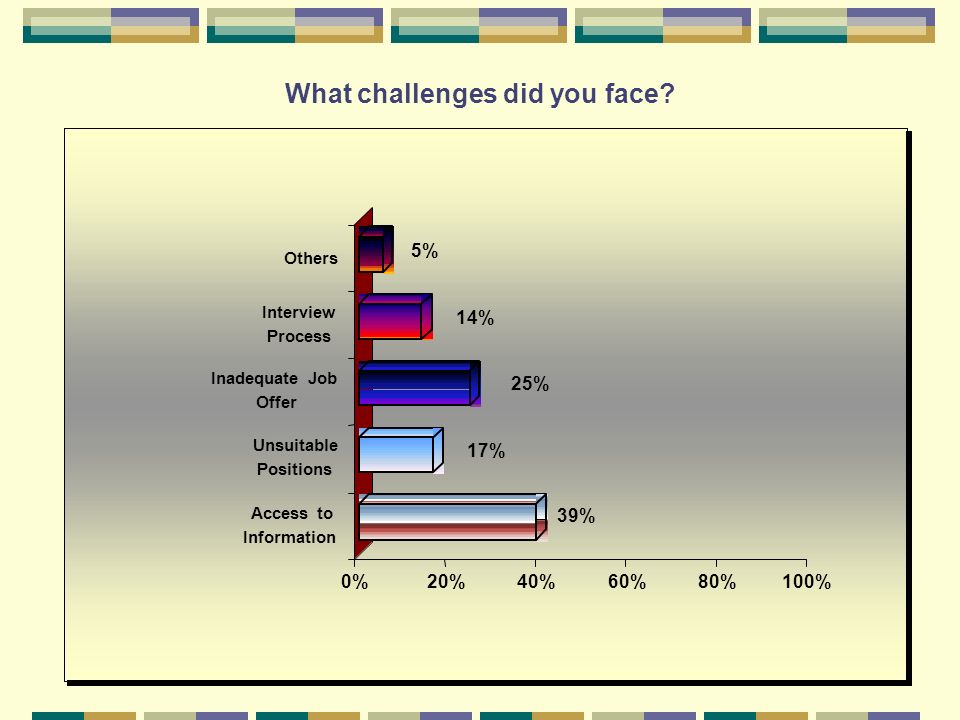 What challenges did you face?

Others
5%

Interview Process
14%

Inadequate Job Offer
25%

Unsuitable Positions
17%

Access to Information
39%

0%
20%
40%
60%
80%
100%